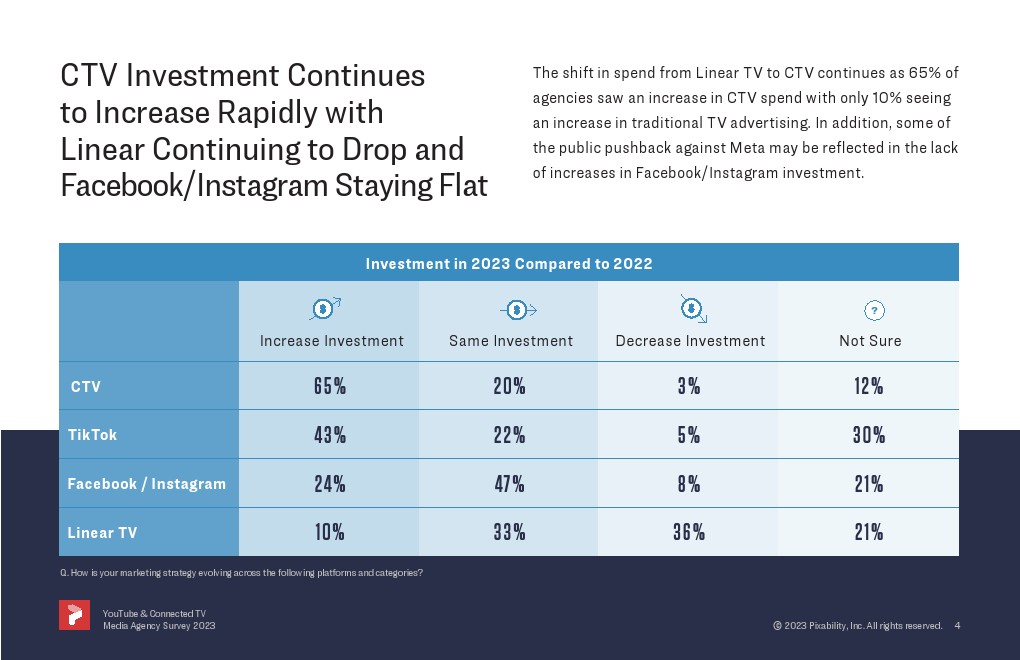 CTV Investment Continues to Increase Rapidly with Linear Continuing to Drop and Facebook/Instagram Staying Flat

The shift in spend from Linear TV to CTV continues as 65% of agencies saw an increase in CTV spend with only 10% seeing an increase in traditional TV advertising. In addition, some of the public pushback against Meta may be reflected in the lack of increases in Facebook/Instagram investment.

Investment in 2023 Compared to 2022

| | Increase Investment | Same Investment | Decrease Investment | Not Sure |
|---|---|---|---|---|
| CTV | 65% | 20% | 3% | 12% |
| TikTok | 43% | 22% | 5% | 30% |
| Facebook / Instagram | 24% | 47% | 8% | 21% |
| Linear TV | 10% | 33% | 36% | 21% |

Q. How is your marketing strategy evolving across the following platforms and categories?

YouTube & Connected TV
Media Agency Survey 2023

© 2023 Pixability, Inc. All rights reserved. 4